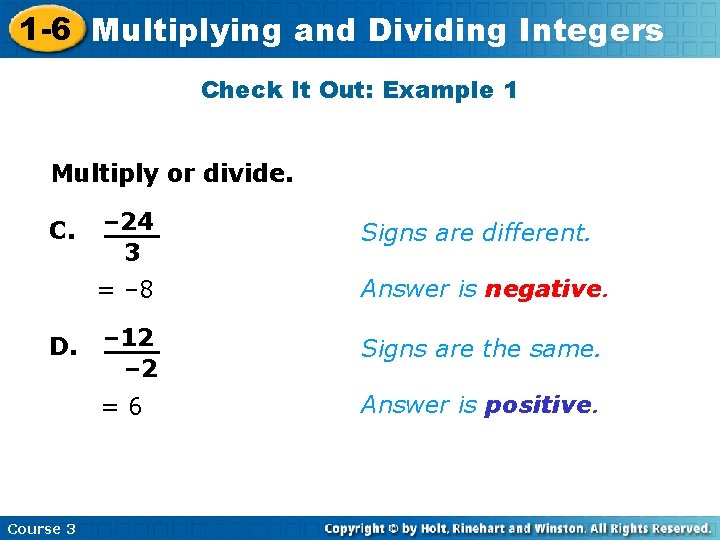 1-6 Multiplying and Dividing Integers

Check It Out: Example 1

Multiply or divide.

C. $\frac{-24}{3}$

Signs are different.

$= -8$

Answer is negative.

D. $\frac{-12}{-2}$

Signs are the same.

$= 6$

Answer is positive.

Course 3

Copyright © by Holt, Rinehart and Winston. All Rights Reserved.